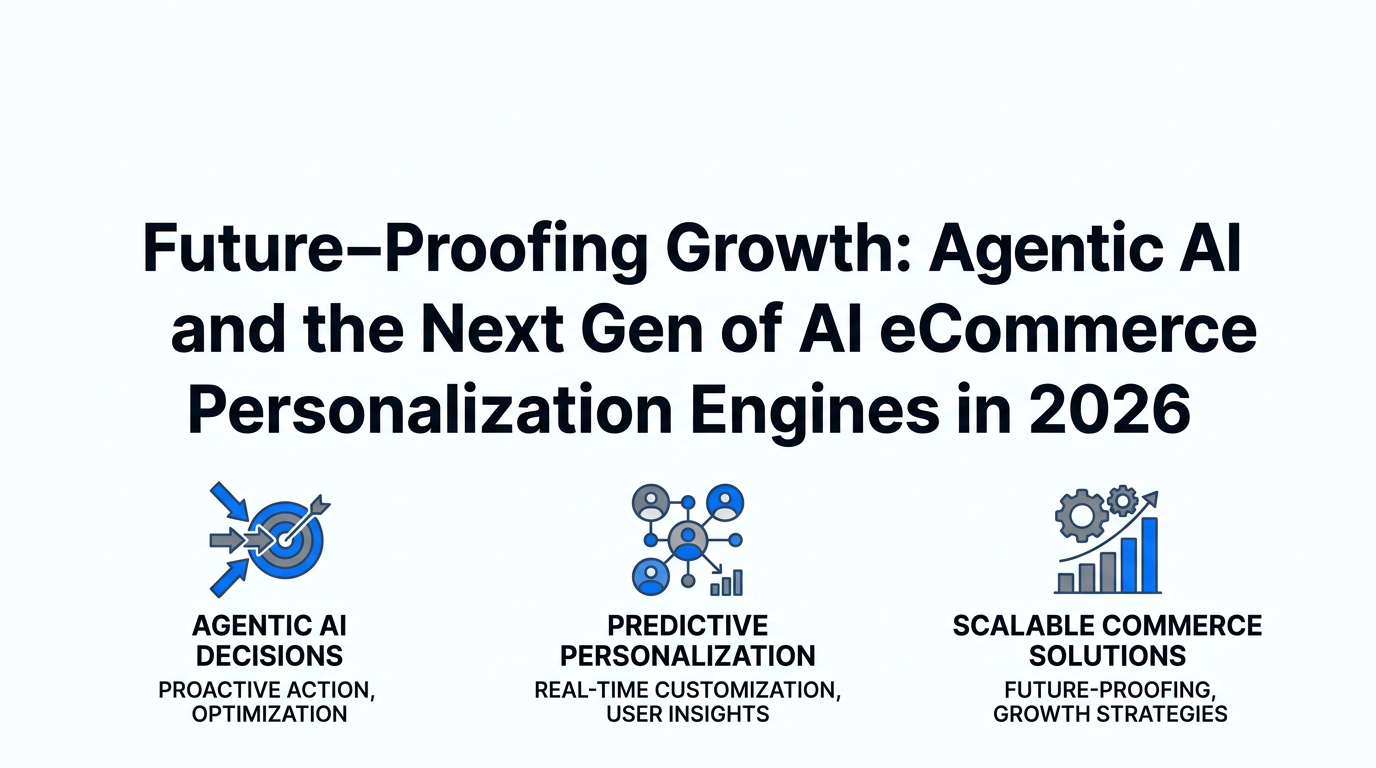 Future–Proofing Growth: Agentic AI and the Next Gen of AI eCommerce Personalization Engines in 2026

AGENTIC AI DECISIONS
PROACTIVE ACTION, OPTIMIZATION

PREDICTIVE PERSONALIZATION
REAL-TIME CUSTOMIZATION, USER INSIGHTS

SCALABLE COMMERCE SOLUTIONS
FUTURE-PROOFING, GROWTH STRATEGIES